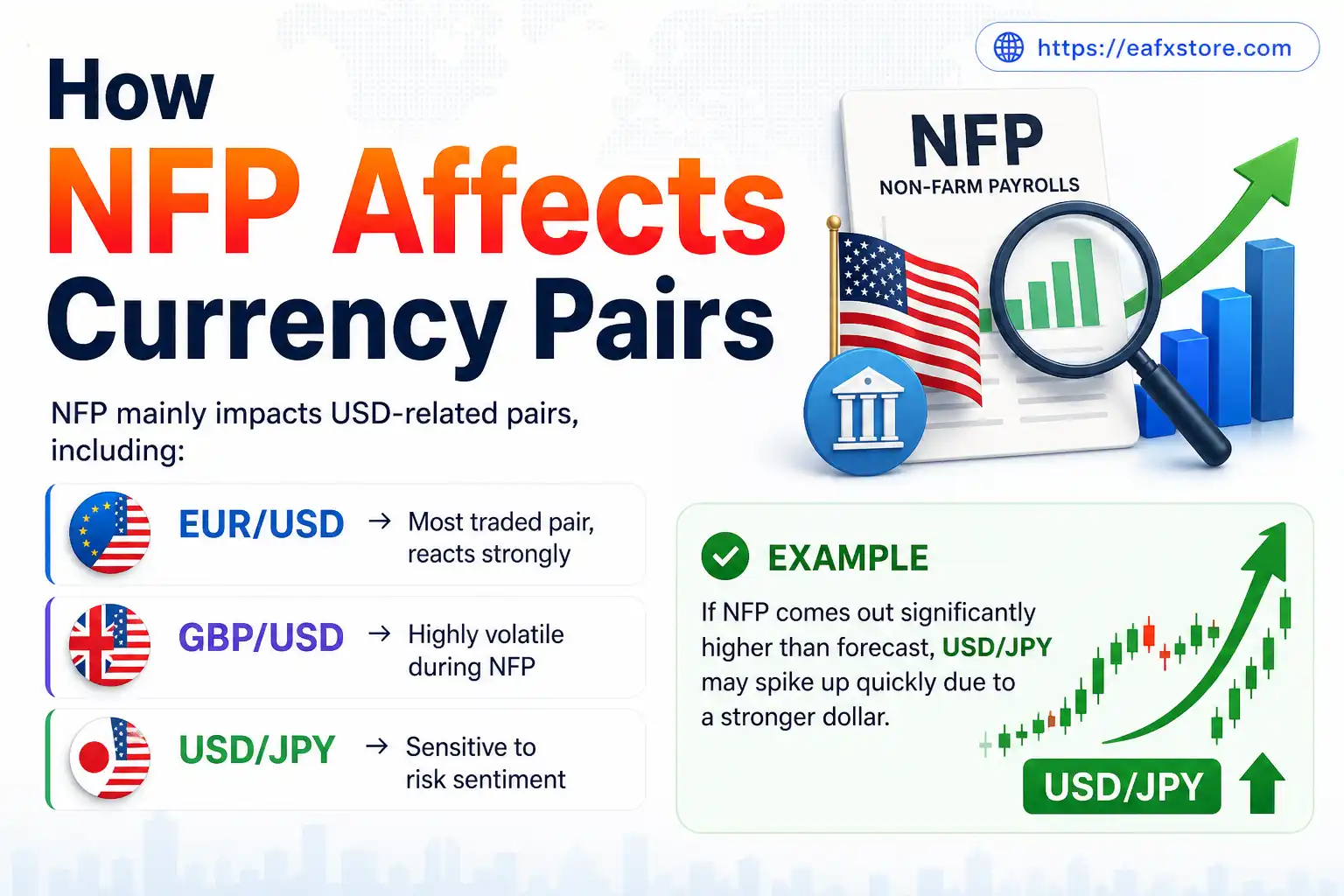 https://eafxstore.com

How NFP Affects Currency Pairs

NFP
NON-FARM PAYROLLS

NFP mainly impacts USD-related pairs, including:

EUR/USD → Most traded pair, reacts strongly

GBP/USD → Highly volatile during NFP

USD/JPY → Sensitive to risk sentiment

EXAMPLE

If NFP comes out significantly higher than forecast, USD/JPY may spike up quickly due to a stronger dollar.

USD/JPY